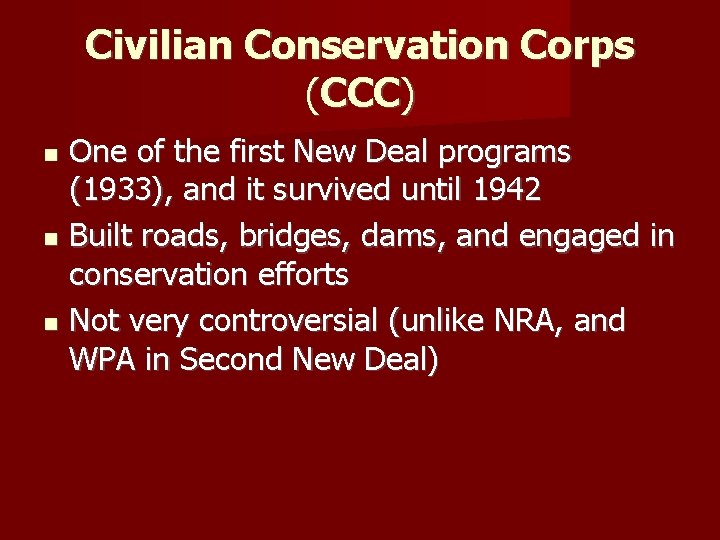 Civilian Conservation Corps (CCC)

- One of the first New Deal programs (1933), and it survived until 1942
- Built roads, bridges, dams, and engaged in conservation efforts
- Not very controversial (unlike NRA, and WPA in Second New Deal)